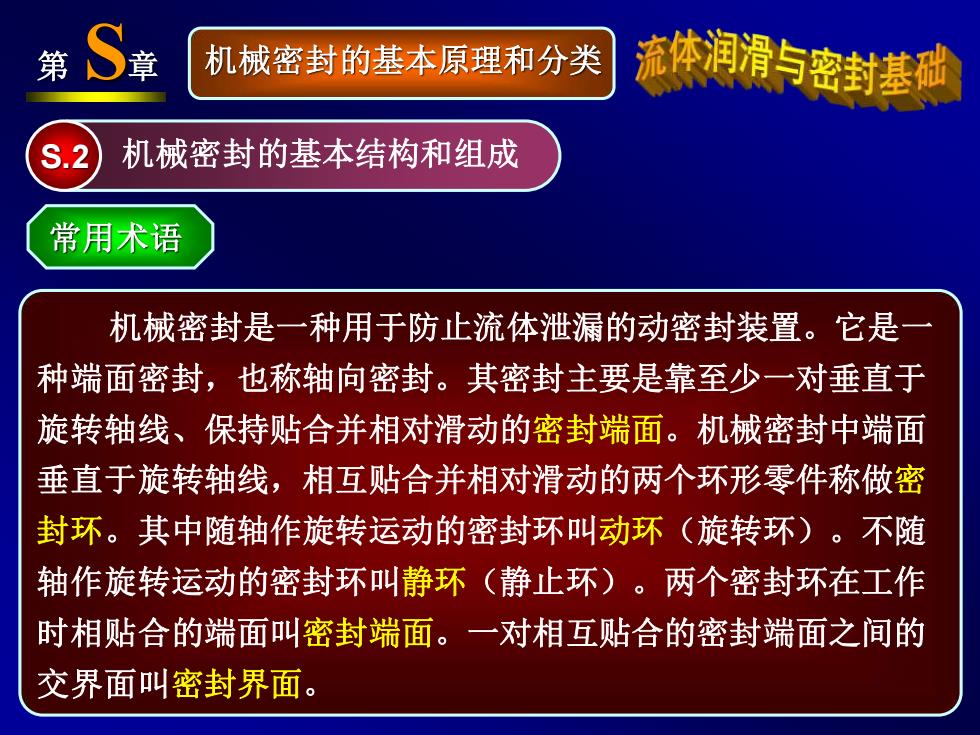 第 S 章

机械密封的基本原理和分类

流体润滑与密封基础

S.2 机械密封的基本结构和组成

常用术语

机械密封是一种用于防止流体泄漏的动密封装置。它是一种端面密封，也称轴向密封。其密封主要是靠至少一对垂直于旋转轴线、保持贴合并相对滑动的密封端面。机械密封中端面垂直于旋转轴线，相互贴合并相对滑动的两个环形零件称做密封环。其中随轴作旋转运动的密封环叫动环（旋转环）。不随轴作旋转运动的密封环叫静环（静止环）。两个密封环在工作时相贴合的端面叫密封端面。一对相互贴合的密封端面之间的交界面叫密封界面。